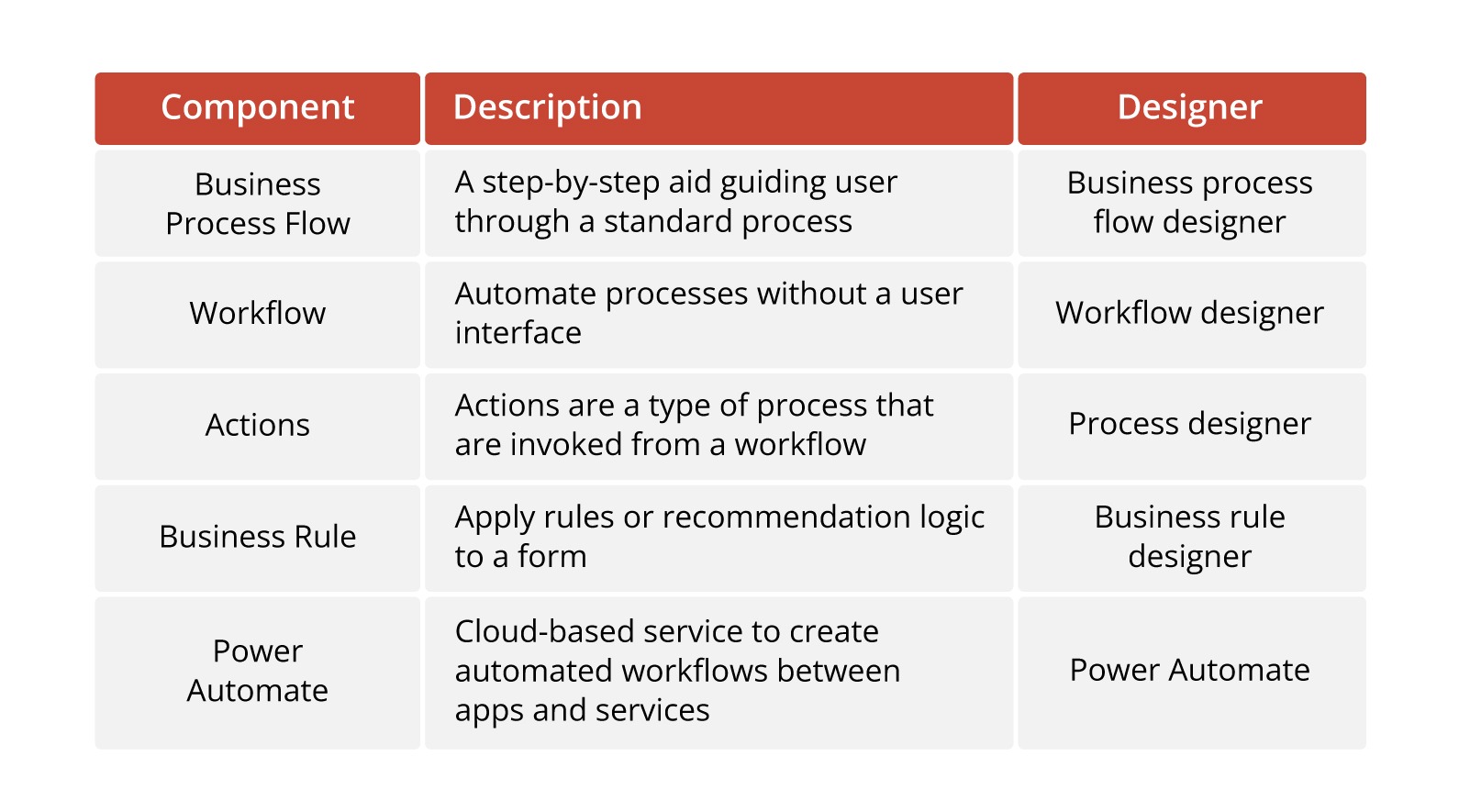 | Component | Description | Designer |
|---|---|---|
| Business Process Flow | A step-by-step aid guiding user through a standard process | Business process flow designer |
| Workflow | Automate processes without a user interface | Workflow designer |
| Actions | Actions are a type of process that are invoked from a workflow | Process designer |
| Business Rule | Apply rules or recommendation logic to a form | Business rule designer |
| Power Automate | Cloud-based service to create automated workflows between apps and services | Power Automate |